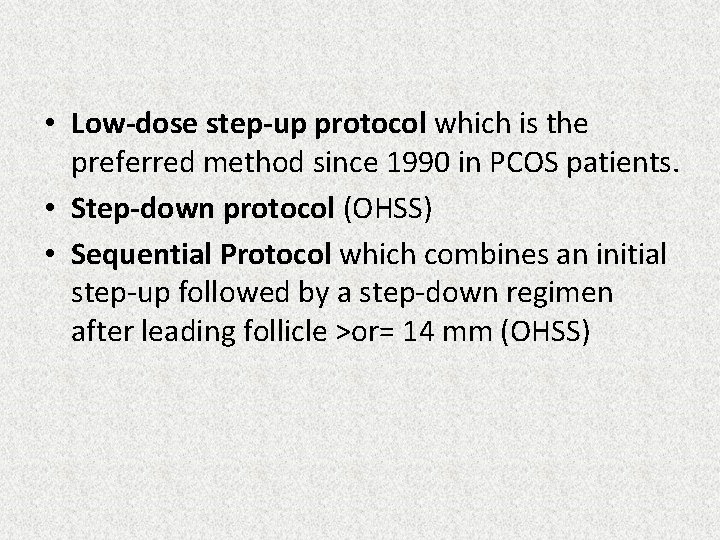 • Low-dose step-up protocol which is the preferred method since 1990 in PCOS patients.

• Step-down protocol (OHSS)

• Sequential Protocol which combines an initial step-up followed by a step-down regimen after leading follicle >or= 14 mm (OHSS)